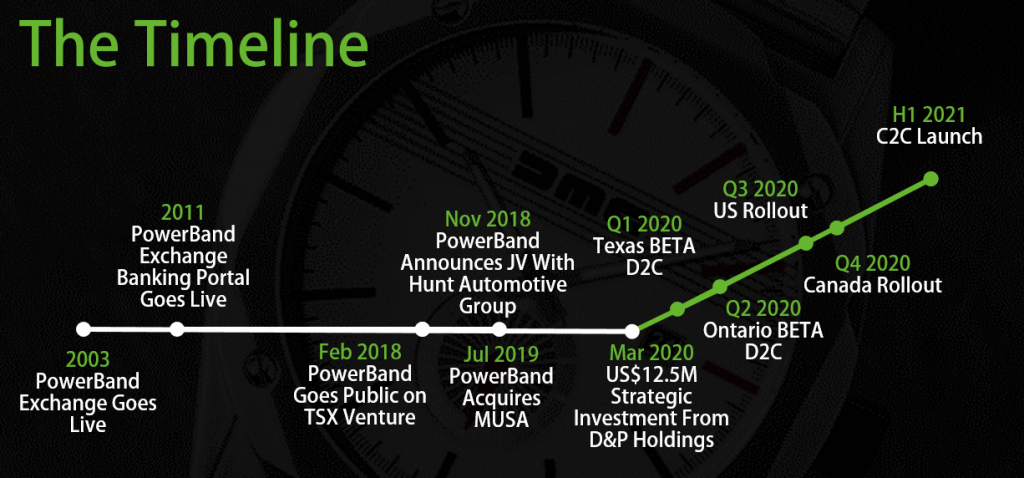 The Timeline

2003
PowerBand Exchange Goes Live

2011
PowerBand Exchange Banking Portal Goes Live

Feb 2018
PowerBand Goes Public on TSX Venture

Nov 2018
PowerBand Announces JV With Hunt Automotive Group

Jul 2019
PowerBand Acquires MUSA

Mar 2020
US$12.5M Strategic Investment From D&P Holdings

Q1 2020
Texas BETA D2C

Q2 2020
Ontario BETA D2C

Q3 2020
US Rollout

Q4 2020
Canada Rollout

H1 2021
C2C Launch